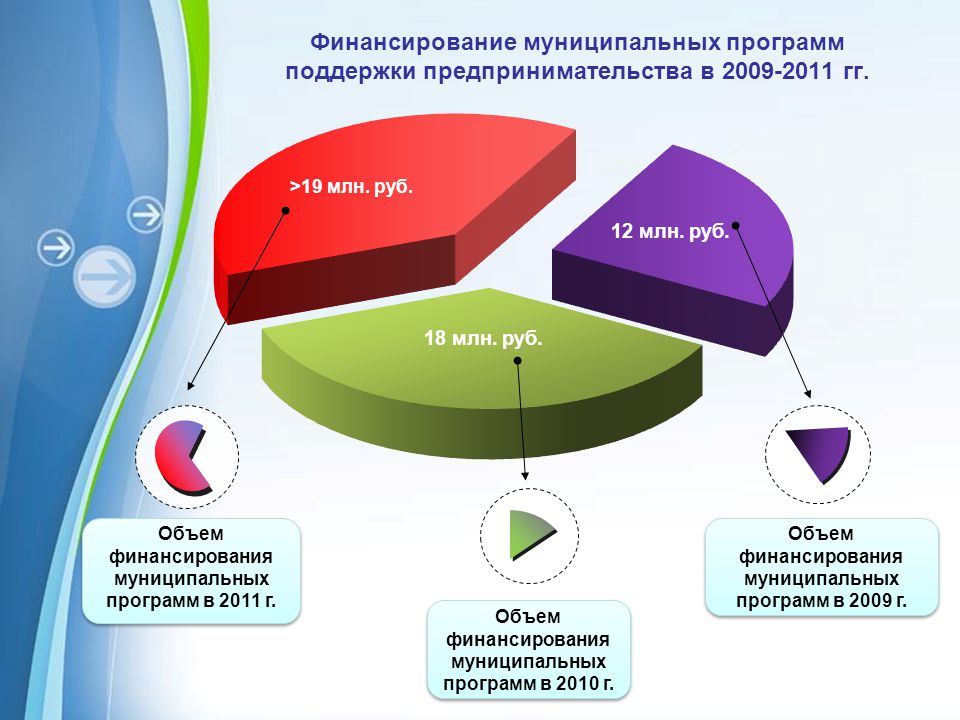 Финансирование муниципальных программ поддержки предпринимательства в 2009-2011 гг.

>19 млн. руб.

12 млн. руб.

18 млн. руб.

Объем финансирования муниципальных программ в 2011 г.

Объем финансирования муниципальных программ в 2010 г.

Объем финансирования муниципальных программ в 2009 г.